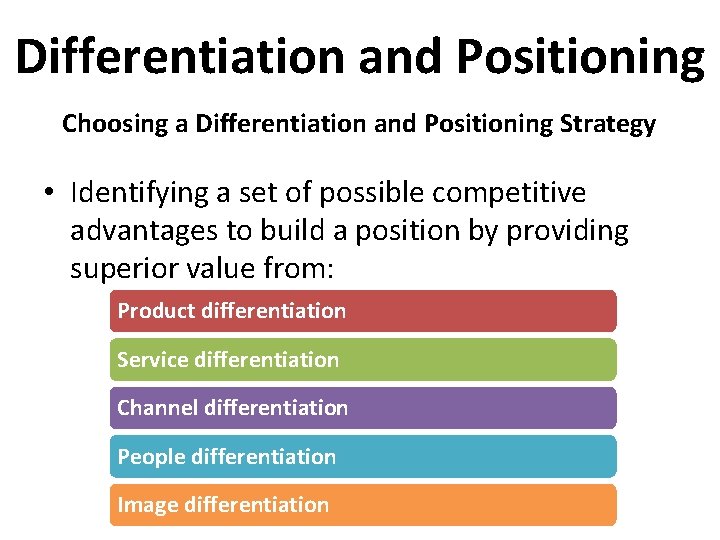 Differentiation and Positioning

Choosing a Differentiation and Positioning Strategy

• Identifying a set of possible competitive advantages to build a position by providing superior value from:

Product differentiation

Service differentiation

Channel differentiation

People differentiation

Image differentiation